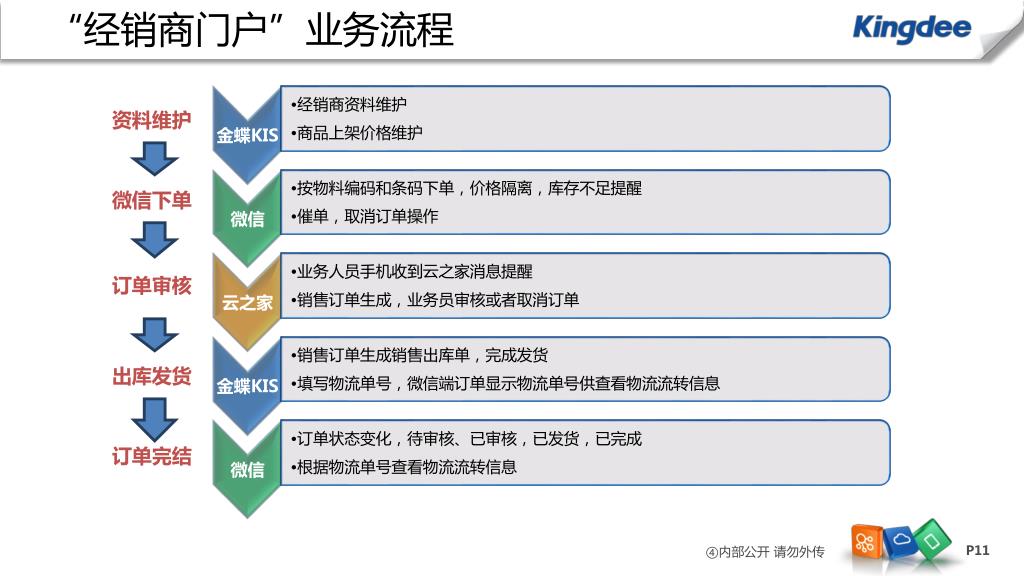 “经销商门户”业务流程

Kingdee

资料维护

微信下单

订单审核

出库发货

订单完结

金蝶KIS
•经销商资料维护
•商品上架价格维护

微信
•按物料编码和条码下单，价格隔离，库存不足提醒
•催单，取消订单操作

云之家
•业务人员手机收到云之家消息提醒
•销售订单生成，业务员审核或者取消订单

金蝶KIS
•销售订单生成销售出库单，完成发货
•填写物流单号，微信端订单显示物流单号供查看物流流转信息

微信
•订单状态变化，待审核、已审核，已发货，已完成
•根据物流单号查看物流流转信息

④内部公开 请勿外传

P11